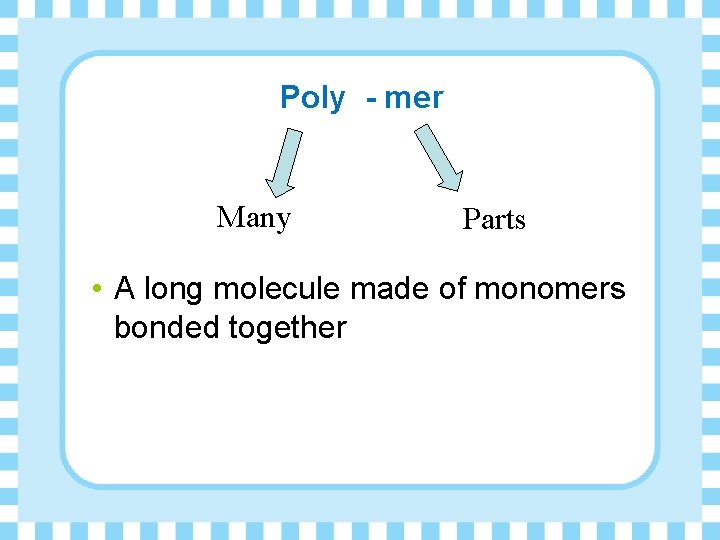 Poly - mer

Many

Parts

• A long molecule made of monomers bonded together